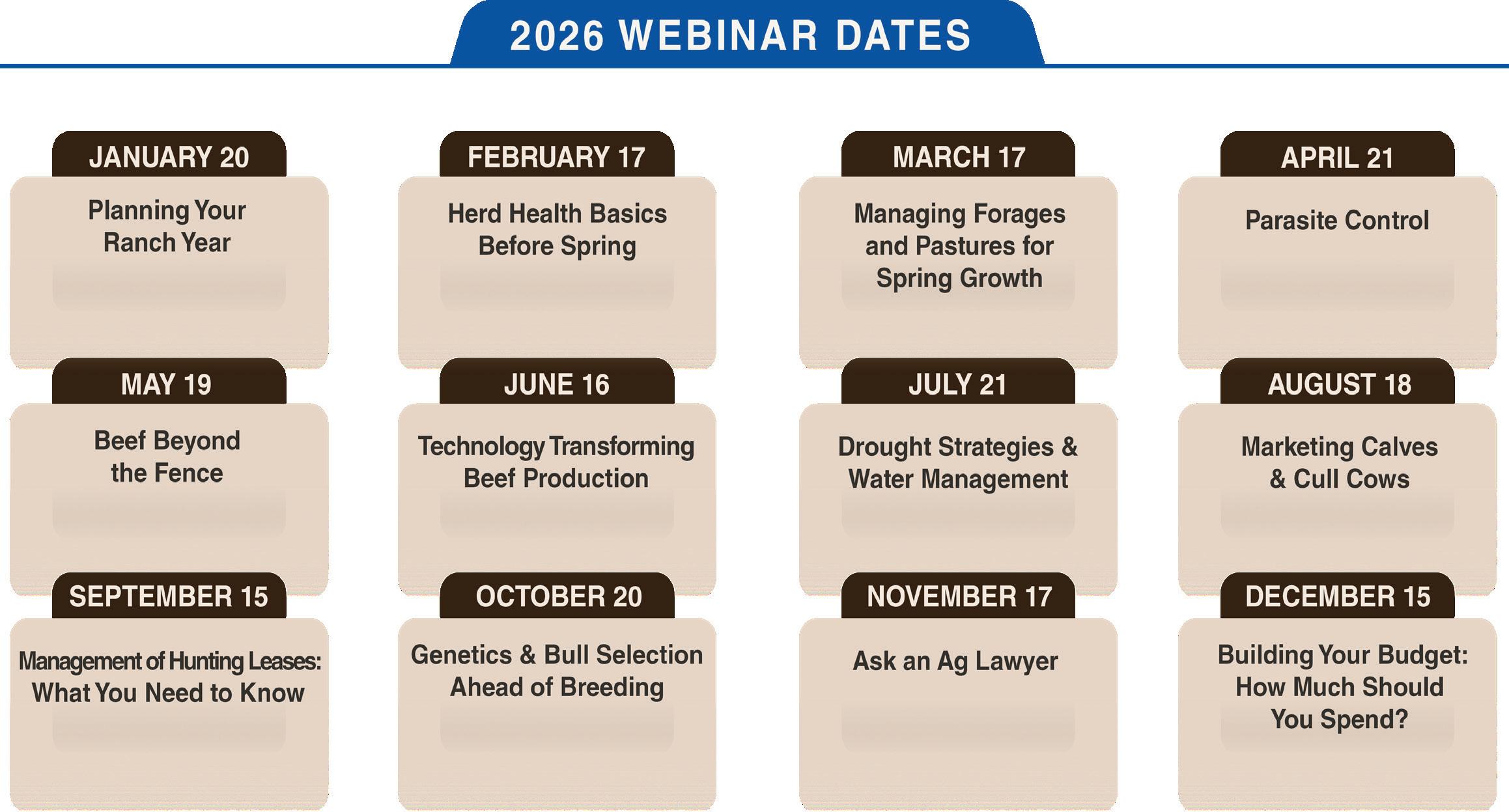 2026 WEBINAR DATES

JANUARY 20
Planning Your Ranch Year

FEBRUARY 17
Herd Health Basics Before Spring

MARCH 17
Managing Forages and Pastures for Spring Growth

APRIL 21
Parasite Control

MAY 19
Beef Beyond the Fence

JUNE 16
Technology Transforming Beef Production

JULY 21
Drought Strategies & Water Management

AUGUST 18
Marketing Calves & Cull Cows

SEPTEMBER 15
Management of Hunting Leases: What You Need to Know

OCTOBER 20
Genetics & Bull Selection Ahead of Breeding

NOVEMBER 17
Ask an Ag Lawyer

DECEMBER 15
Building Your Budget: How Much Should You Spend?